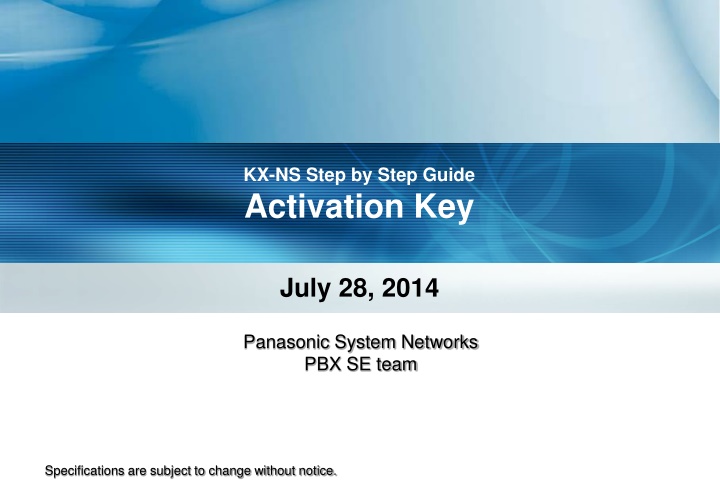 KX-NS Step by Step Guide
Activation Key

July 28, 2014

Panasonic System Networks
PBX SE team

Specifications are subject to change without notice.